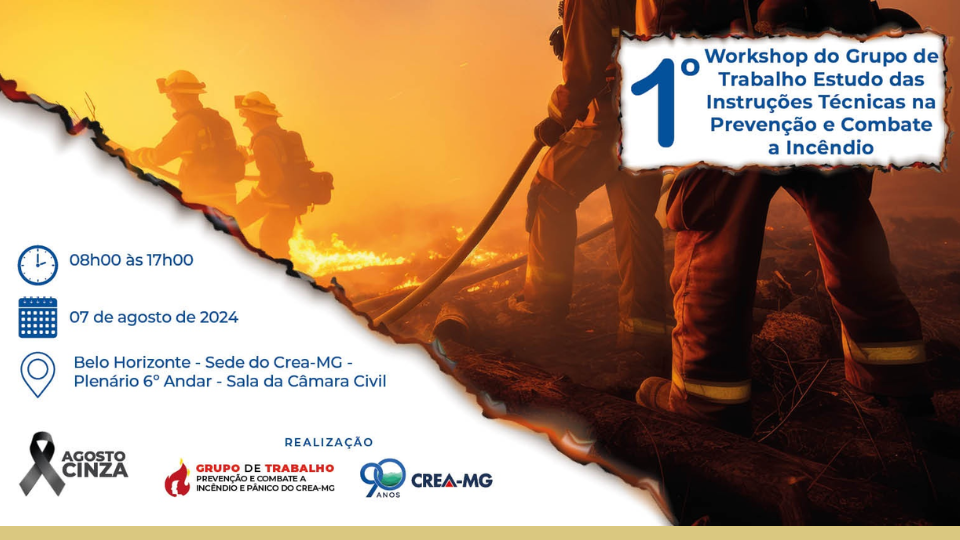 1º Workshop do Grupo de Trabalho Estudo das Instruções Técnicas na Prevenção e Combate a Incêndio

08h00 às 17h00

07 de agosto de 2024

Belo Horizonte - Sede do Crea-MG - Plenário 6º Andar - Sala da Câmara Civil

AGOSTO CINZA

REALIZAÇÃO

GRUPO DE TRABALHO
PREVENÇÃO E COMBATE A INCÊNDIO E PÂNICO DO CREA-MG

90 ANOS CREA-MG